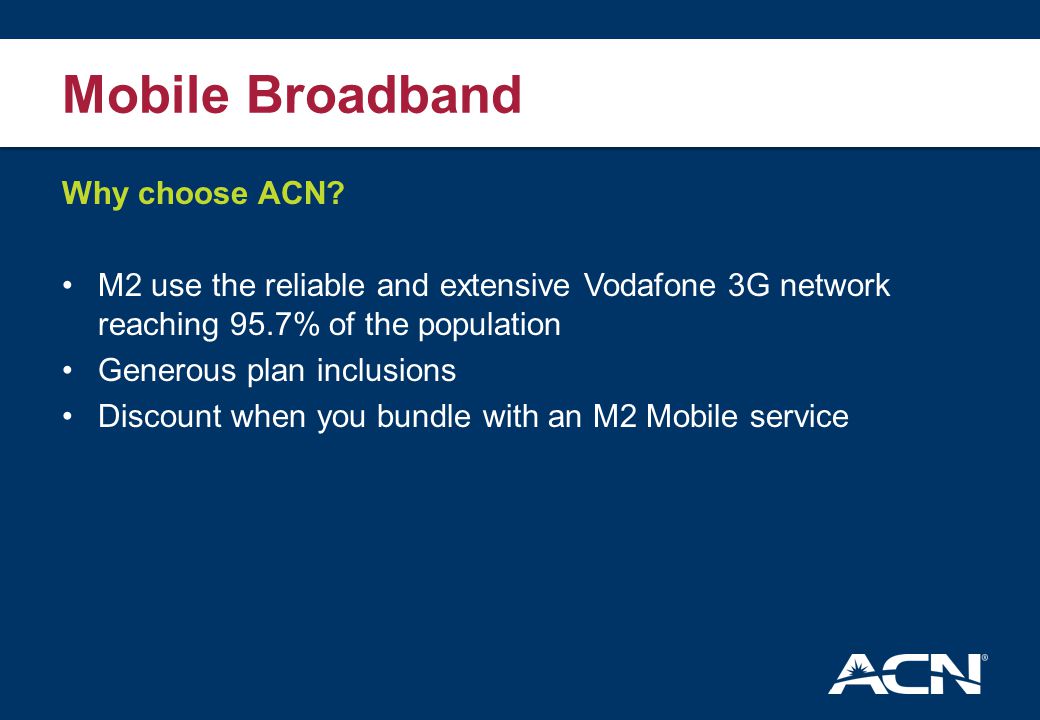 Mobile Broadband

Why choose ACN?

• M2 use the reliable and extensive Vodafone 3G network reaching 95.7% of the population
• Generous plan inclusions
• Discount when you bundle with an M2 Mobile service

ACN®